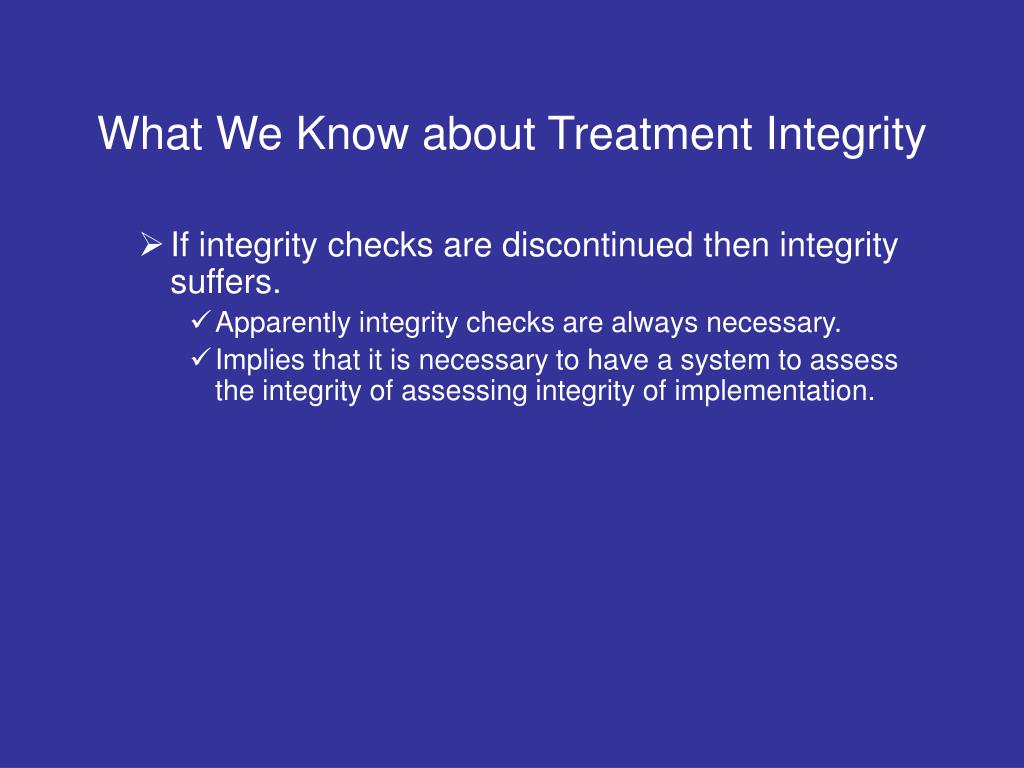 What We Know about Treatment Integrity

➢ If integrity checks are discontinued then integrity suffers.

✓ Apparently integrity checks are always necessary.

✓ Implies that it is necessary to have a system to assess the integrity of assessing integrity of implementation.